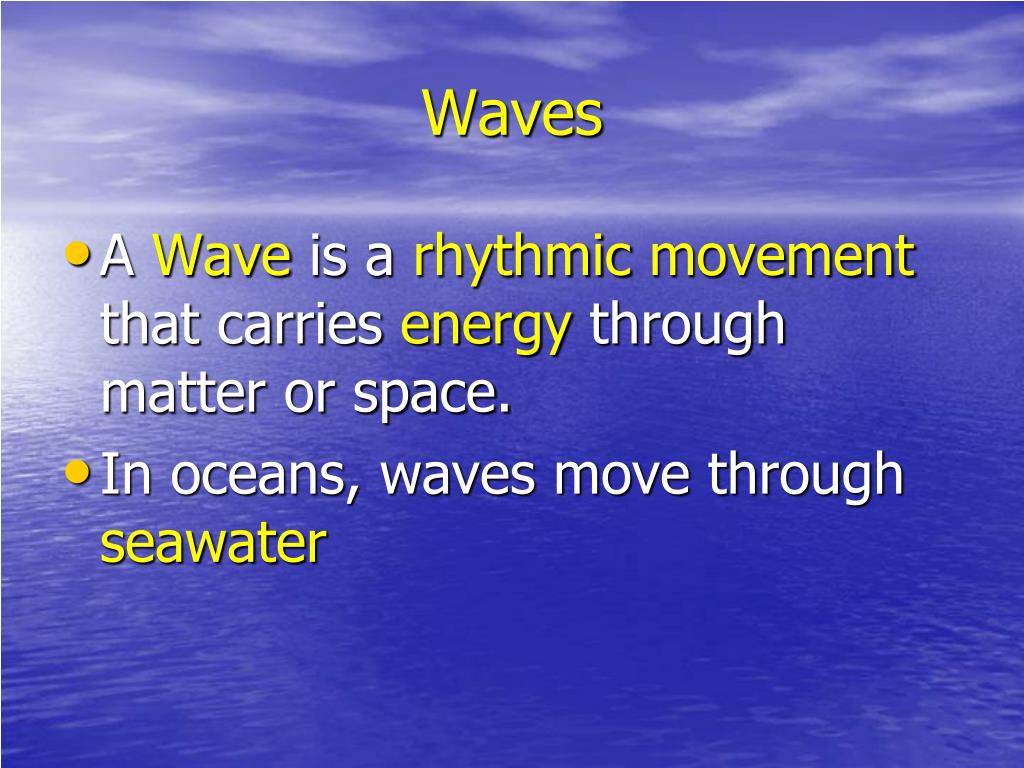 Waves

• A Wave is a rhythmic movement that carries energy through matter or space.
• In oceans, waves move through seawater